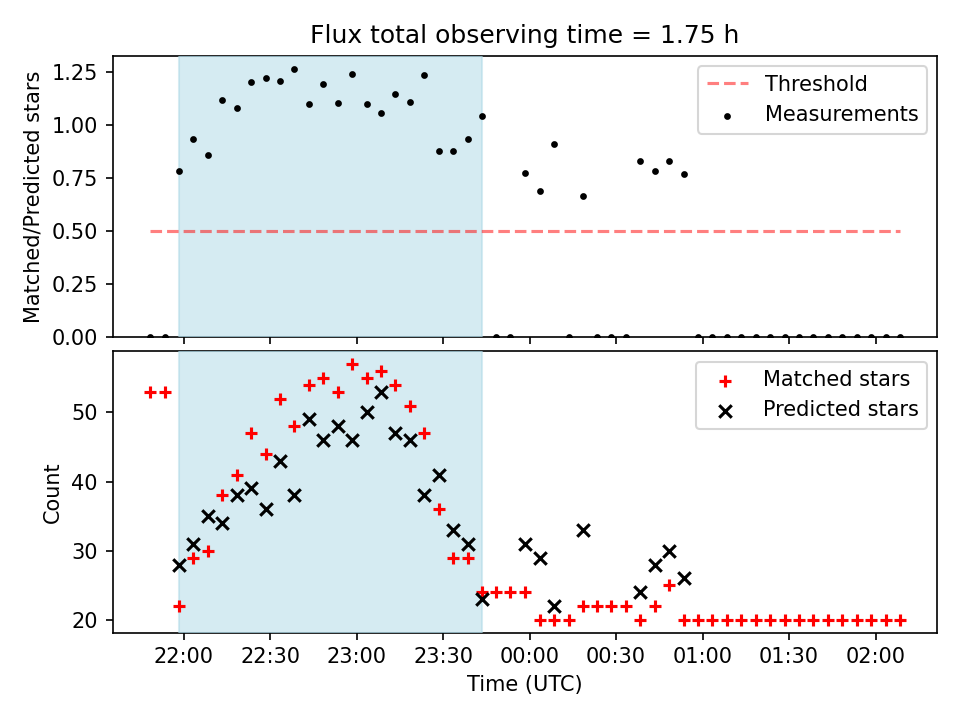 Flux total observing time = 1.75 h

Matched/Predicted stars

1.25
1.00
0.75
0.50
0.25
0.00

Threshold
Measurements

Count

50
40
30
20

Matched stars
Predicted stars

22:00 22:30 23:00 23:30 00:00 00:30 01:00 01:30 02:00

Time (UTC)